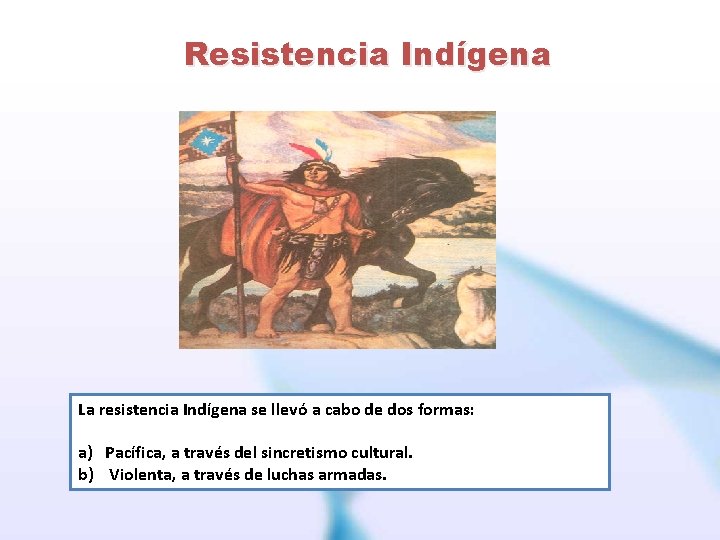 Resistencia Indígena

La resistencia Indígena se llevó a cabo de dos formas:

a) Pacífica, a través del sincretismo cultural.
b) Violenta, a través de luchas armadas.